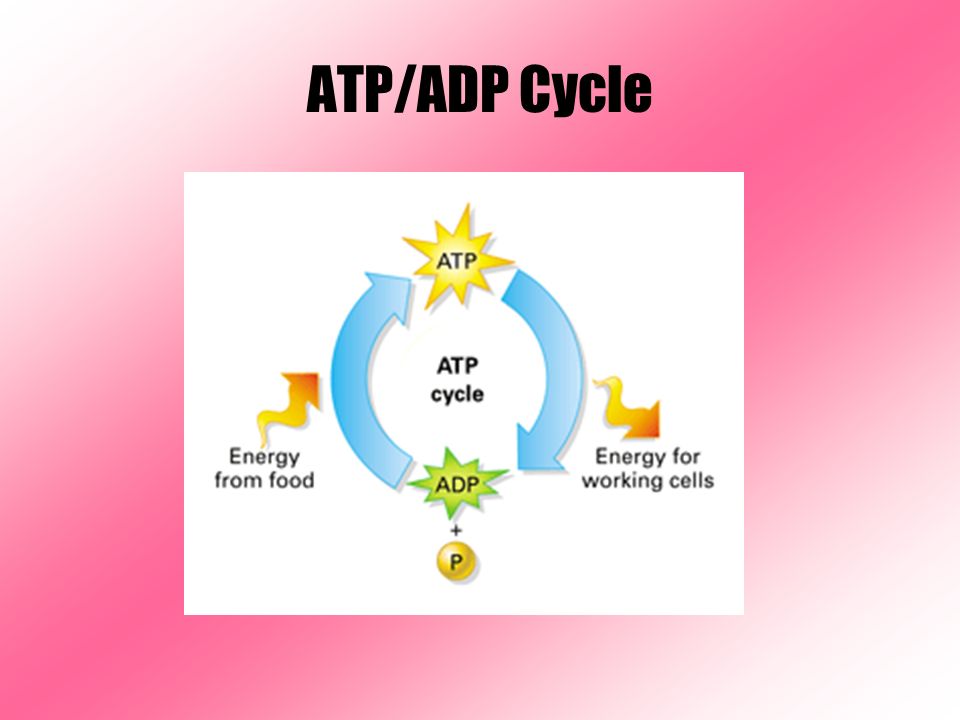 ATP/ADP Cycle

ATP

ATP cycle

Energy from food

Energy for working cells

ADP

+

P